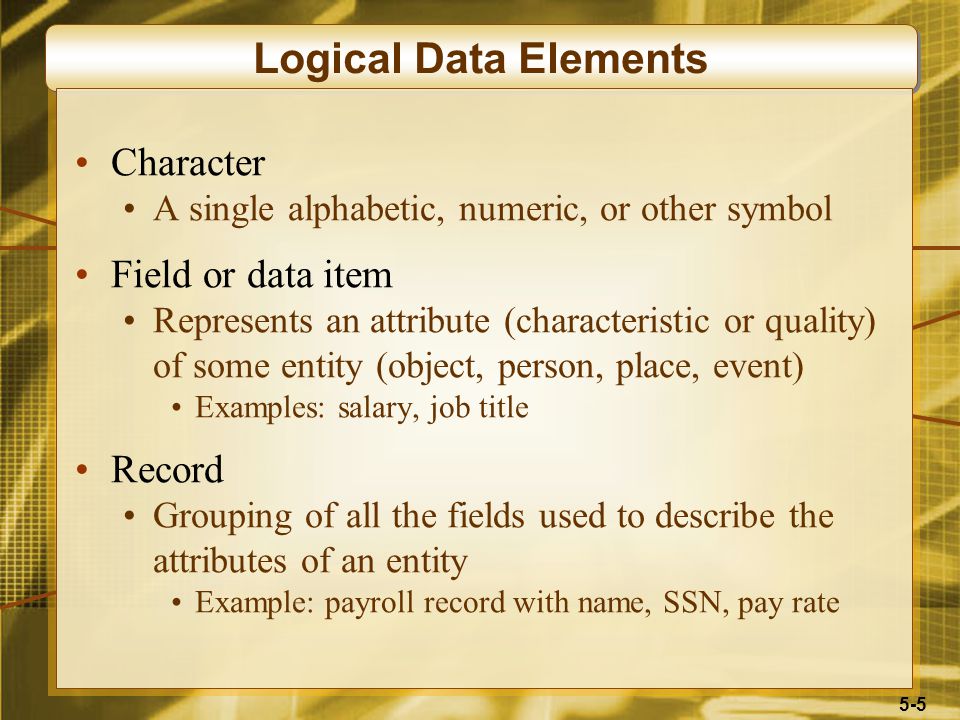 Logical Data Elements

• Character
  • A single alphabetic, numeric, or other symbol
• Field or data item
  • Represents an attribute (characteristic or quality) of some entity (object, person, place, event)
    • Examples: salary, job title
• Record
  • Grouping of all the fields used to describe the attributes of an entity
    • Example: payroll record with name, SSN, pay rate

5-5